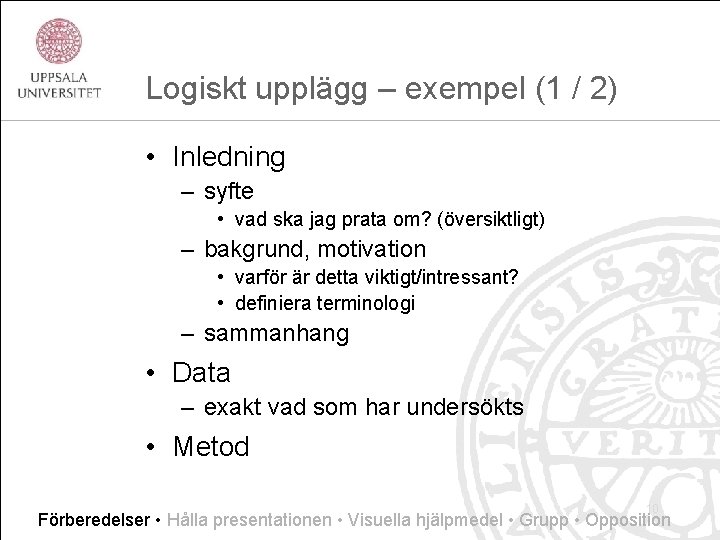 UPPSALA UNIVERSITET

Logiskt upplägg – exempel (1 / 2)

• Inledning
  – syfte
    • vad ska jag prata om? (översiktligt)
  – bakgrund, motivation
    • varför är detta viktigt/intressant?
    • definiera terminologi
  – sammanhang
• Data
  – exakt vad som har undersökts
• Metod

10

Förberedelser • Hålla presentationen • Visuella hjälpmedel • Grupp • Opposition